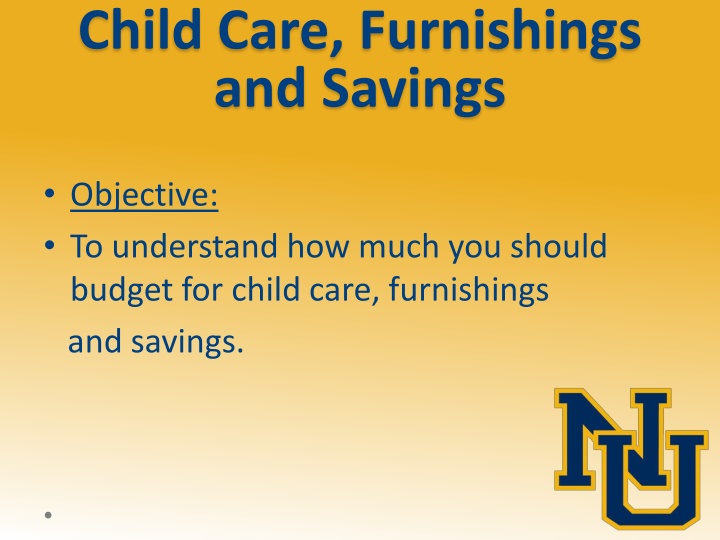 Child Care, Furnishings and Savings

• Objective:
• To understand how much you should budget for child care, furnishings

and savings.

•

NU